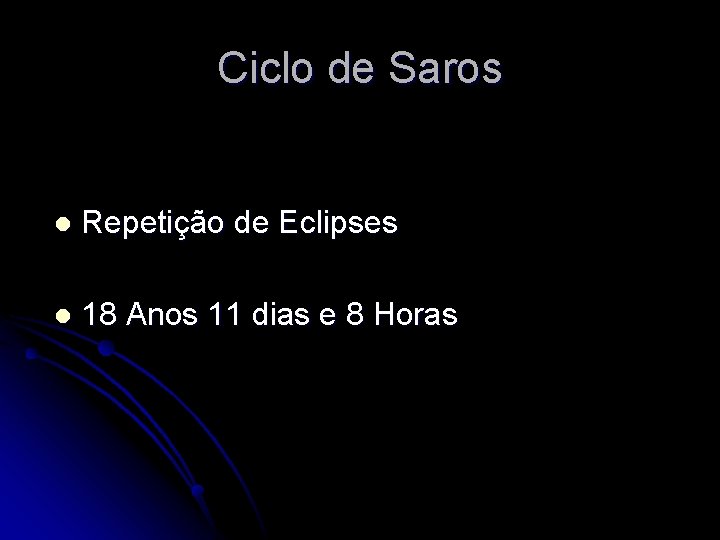 Ciclo de Saros

- Repetição de Eclipses
- 18 Anos 11 dias e 8 Horas